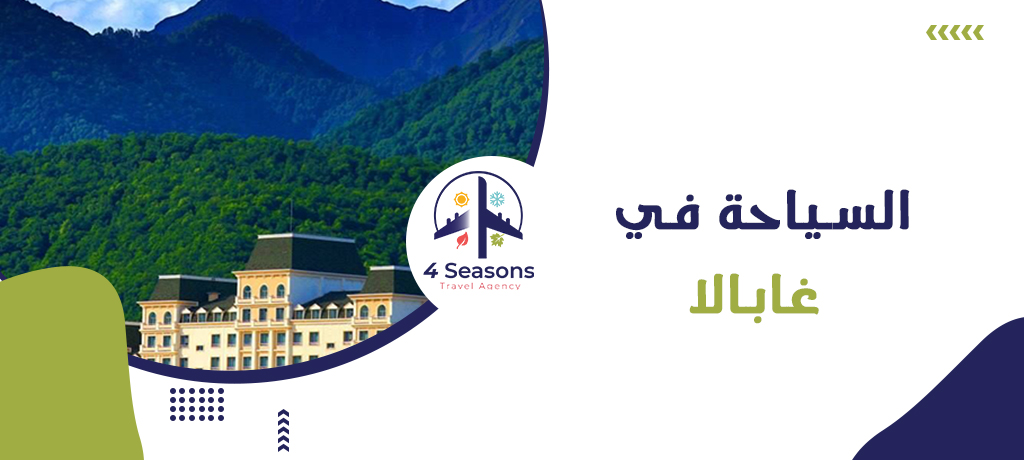 4 Seasons
Travel Agency

السياحة في
غابالا